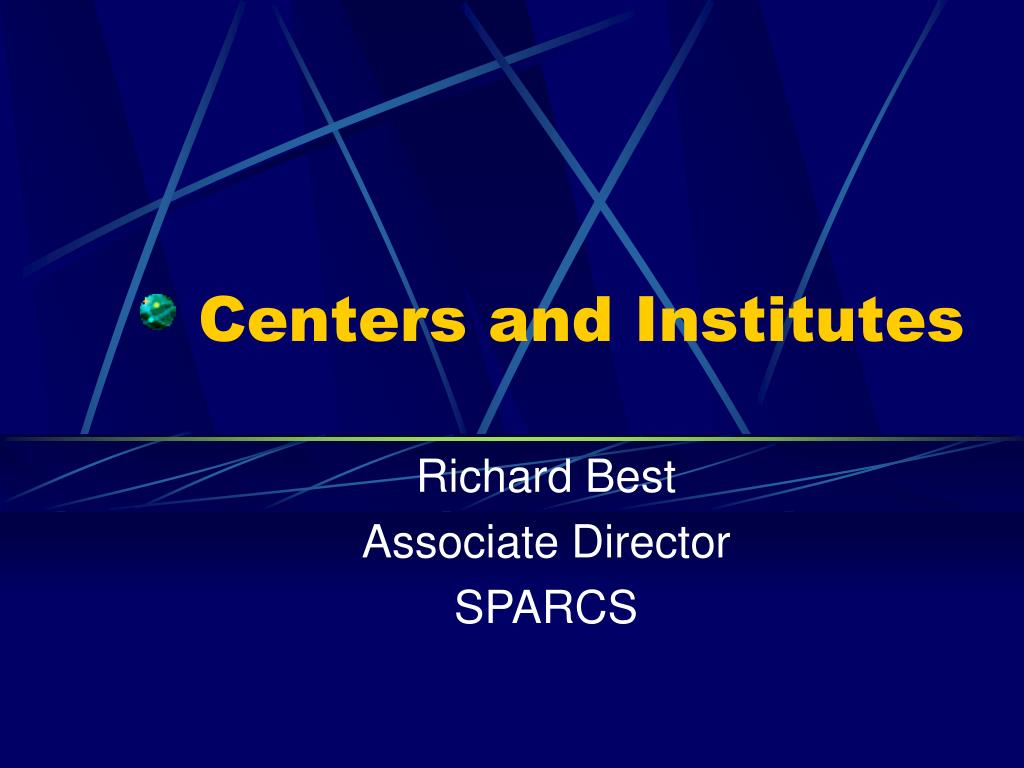 Centers and Institutes

Richard Best
Associate Director
SPARCS